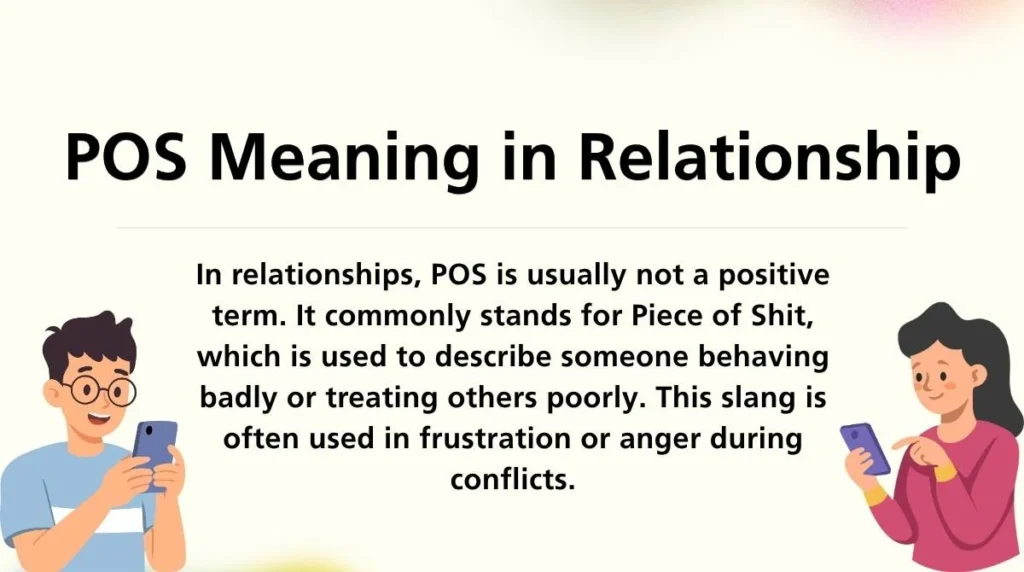 POS Meaning in Relationship

In relationships, POS is usually not a positive term. It commonly stands for Piece of Shit, which is used to describe someone behaving badly or treating others poorly. This slang is often used in frustration or anger during conflicts.